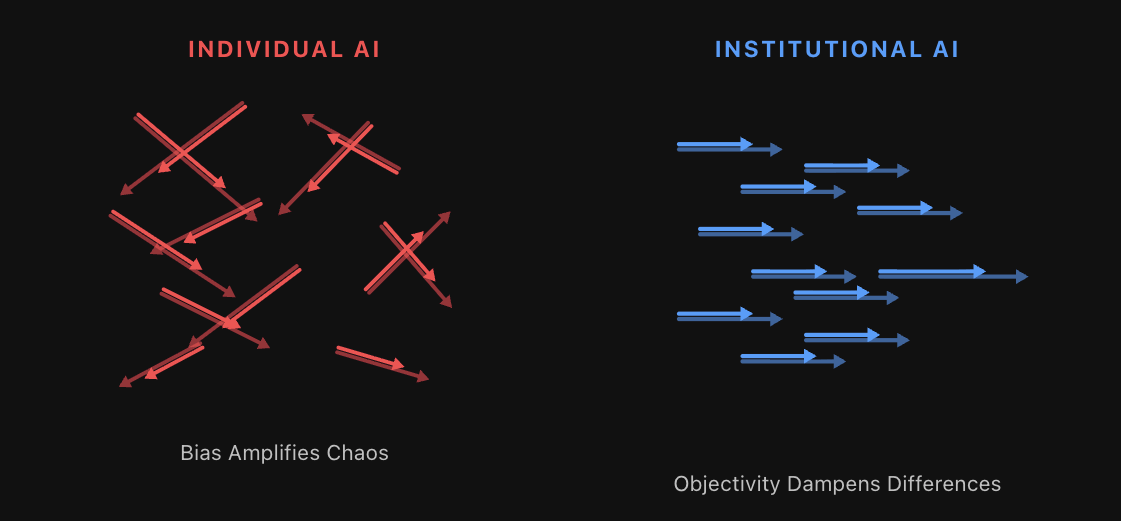 INDIVIDUAL AI

Bias Amplifies Chaos

INSTITUTIONAL AI

Objectivity Dampens Differences